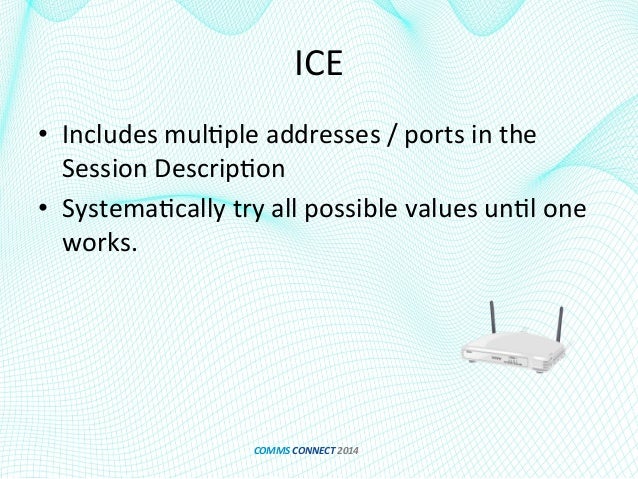 ICE

• Includes multiple addresses / ports in the Session Description

• Systematically try all possible values until one works.

COMMS CONNECT 2014